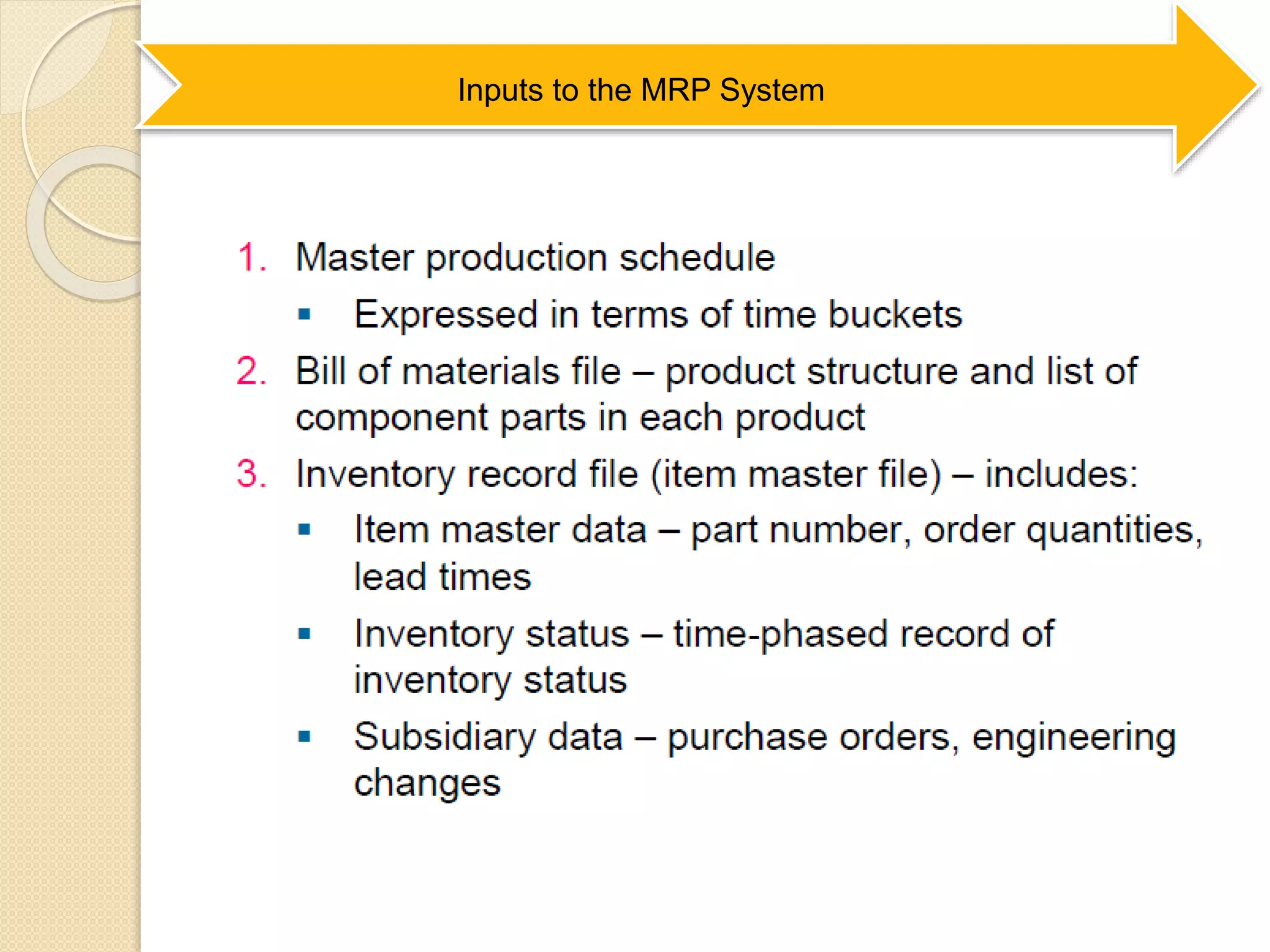 Inputs to the MRP System

1. Master production schedule
 ▪ Expressed in terms of time buckets
2. Bill of materials file – product structure and list of component parts in each product
3. Inventory record file (item master file) – includes:
 ▪ Item master data – part number, order quantities, lead times
 ▪ Inventory status – time-phased record of inventory status
 ▪ Subsidiary data – purchase orders, engineering changes